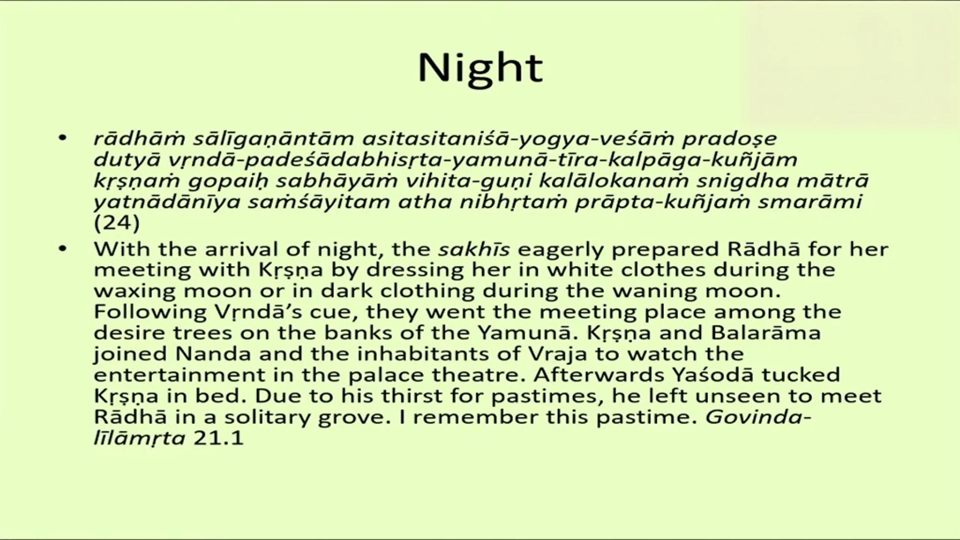 Night

• rādhāṁ sālīgaṇāntām asitasitaniśā-yogya-veśāṁ pradoṣe dutyā vṛndā-padeśādabhisṛta-yamunā-tīra-kalpāga-kuñjām kṛṣṇaṁ gopaiḥ sabhāyāṁ vihita-guṇi kalālokanaṁ snigdha mātrā yatnādānīya saṁśāyitam atha nibhṛtaṁ prāpta-kuñjaṁ smarāmi (24)

• With the arrival of night, the sakhīs eagerly prepared Rādhā for her meeting with Kṛṣṇa by dressing her in white clothes during the waxing moon or in dark clothing during the waning moon. Following Vṛndā's cue, they went the meeting place among the desire trees on the banks of the Yamunā. Kṛṣṇa and Balarāma joined Nanda and the inhabitants of Vraja to watch the entertainment in the palace theatre. Afterwards Yaśodā tucked Kṛṣṇa in bed. Due to his thirst for pastimes, he left unseen to meet Rādhā in a solitary grove. I remember this pastime. Govinda-līlāmṛta 21.1